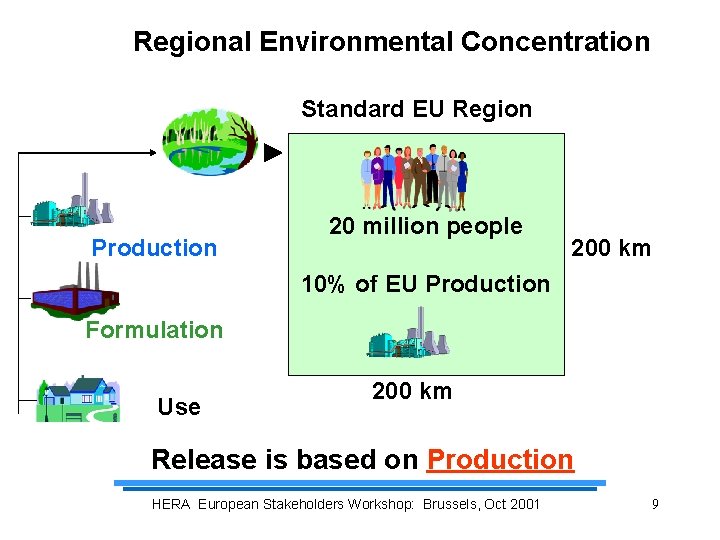 Regional Environmental Concentration

Standard EU Region

Production

Formulation

Use

20 million people

10% of EU Production

200 km

200 km

Release is based on Production

HERA European Stakeholders Workshop: Brussels, Oct 2001

9